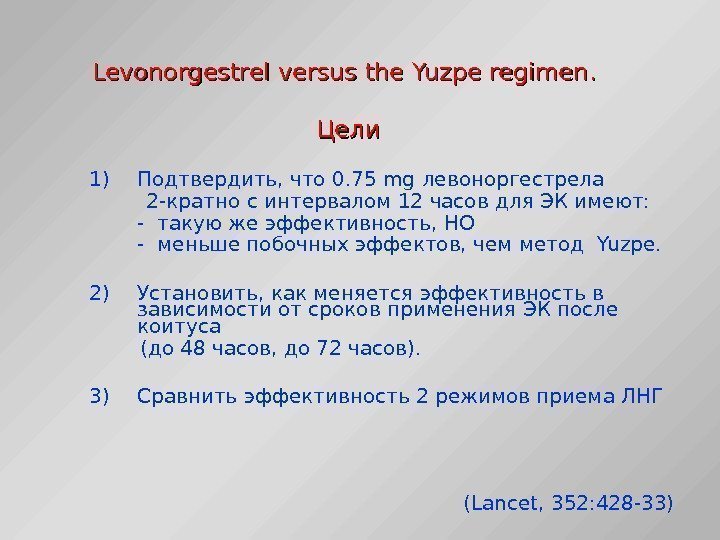 Levonorgestrel versus the Yuzpe regimen.

Цели

1) Подтвердить, что 0.75 mg левоноргестрела 2-кратно с интервалом 12 часов для ЭК имеют:
- такую же эффективность, НО
- меньше побочных эффектов, чем метод Yuzpe.

2) Установить, как меняется эффективность в зависимости от сроков применения ЭК после коитуса (до 48 часов, до 72 часов).

3) Сравнить эффективность 2 режимов приема ЛНГ

(Lancet, 352:428-33)